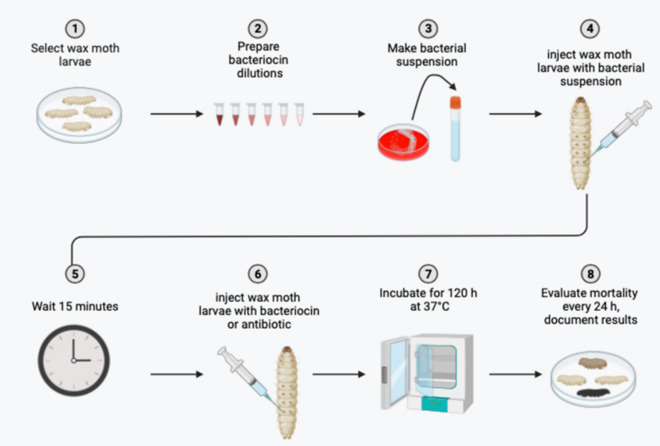 1
Select wax moth larvae

2
Prepare bacteriocin dilutions

3
Make bacterial suspension

4
inject wax moth larvae with bacterial suspension

5
Wait 15 minutes

6
inject wax moth larvae with bacteriocin or antibiotic

7
Incubate for 120 h at 37°C

8
Evaluate mortality every 24 h, document results